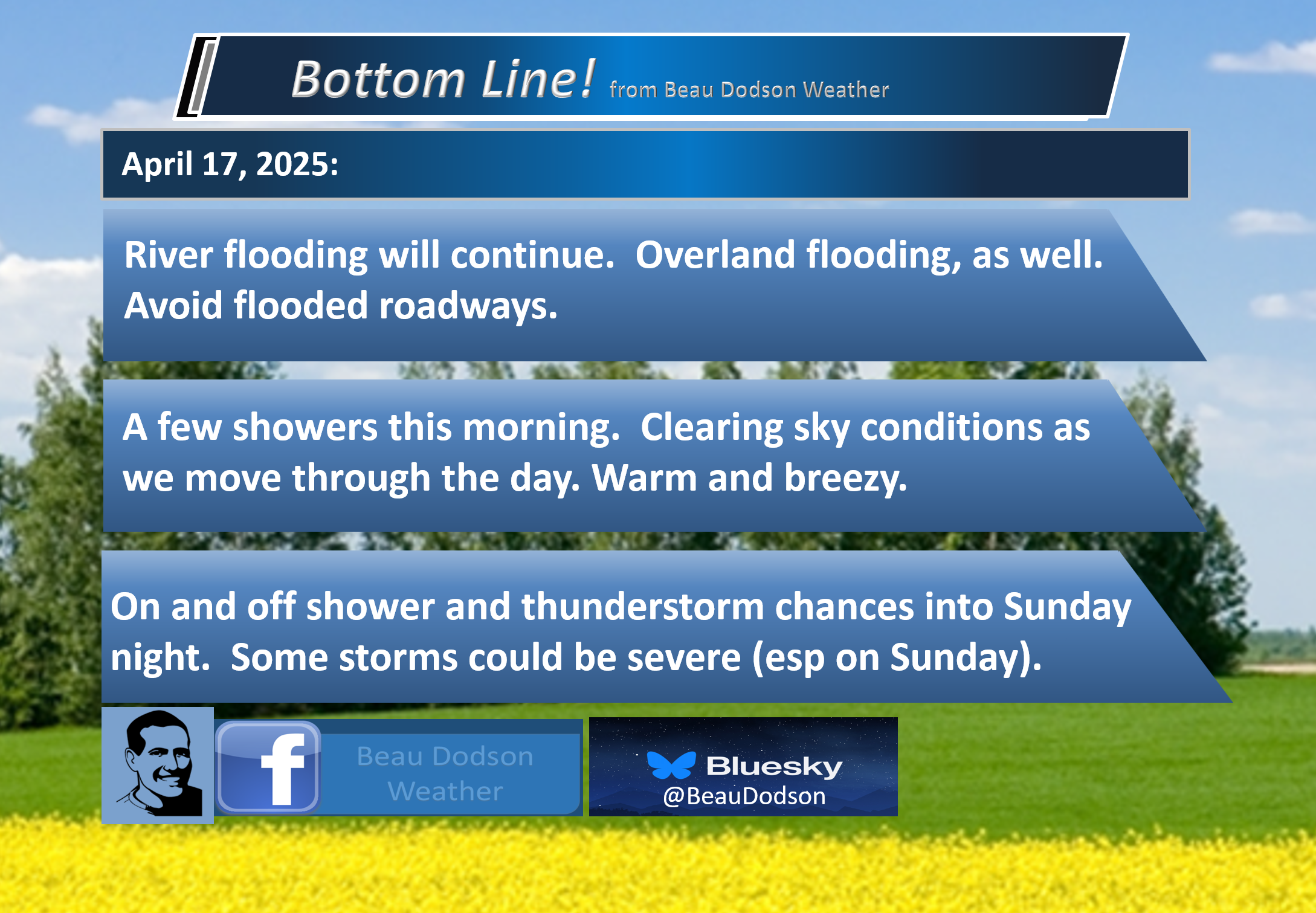 Bottom Line! from Beau Dodson Weather

April 17, 2025:

River flooding will continue. Overland flooding, as well. Avoid flooded roadways.

A few showers this morning. Clearing sky conditions as we move through the day. Warm and breezy.

On and off shower and thunderstorm chances into Sunday night. Some storms could be severe (esp on Sunday).

f

Beau Dodson Weather

Bluesky
@BeauDodson